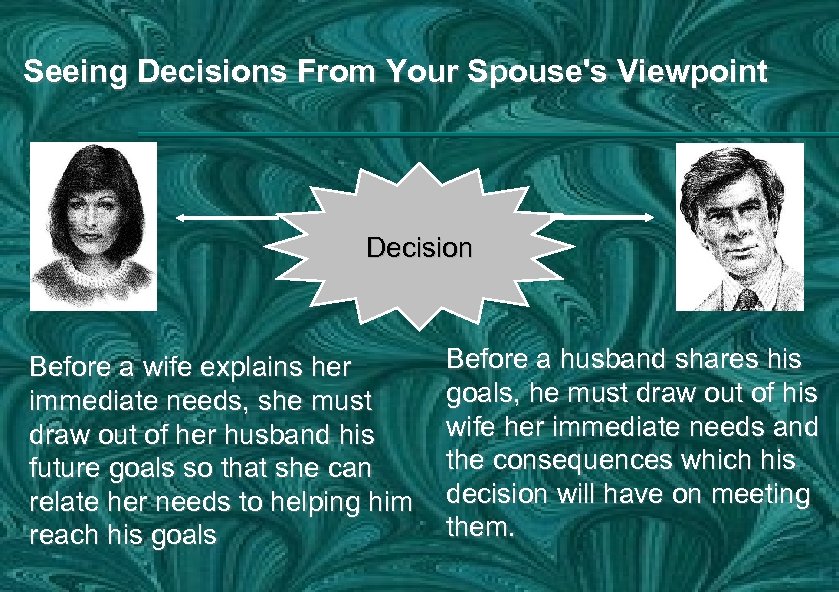 Seeing Decisions From Your Spouse's Viewpoint

Decision

Before a wife explains her immediate needs, she must draw out of her husband his future goals so that she can relate her needs to helping him reach his goals

Before a husband shares his goals, he must draw out of his wife her immediate needs and the consequences which his decision will have on meeting them.